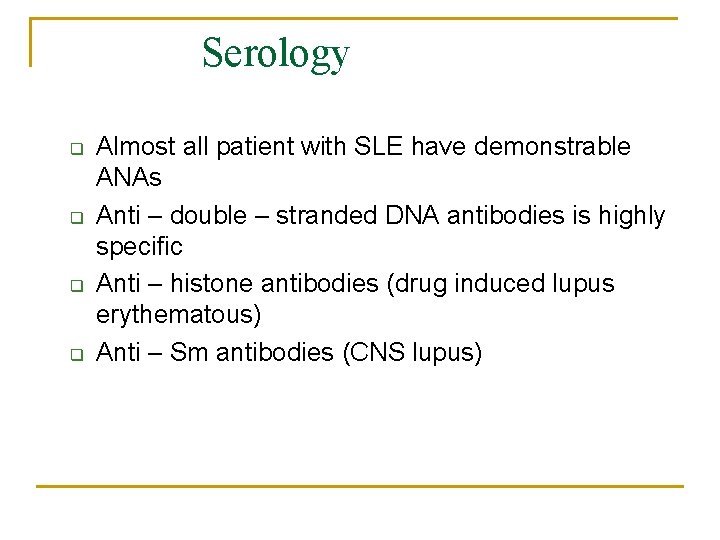 Serology

- Almost all patient with SLE have demonstrable ANAs
- Anti – double – stranded DNA antibodies is highly specific
- Anti – histone antibodies (drug induced lupus erythematous)
- Anti – Sm antibodies (CNS lupus)